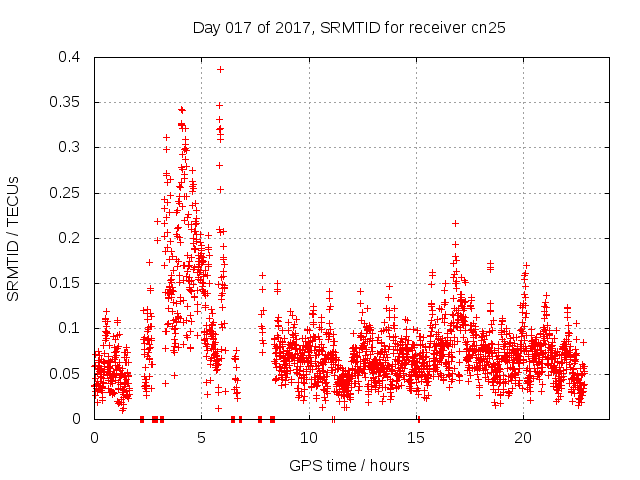 Day 017 of 2017, SRMTID for receiver cn25

SRMTID / TECUs

0.4
0.35
0.3
0.25
0.2
0.15
0.1
0.05
0

0
5
10
15
20

GPS time / hours